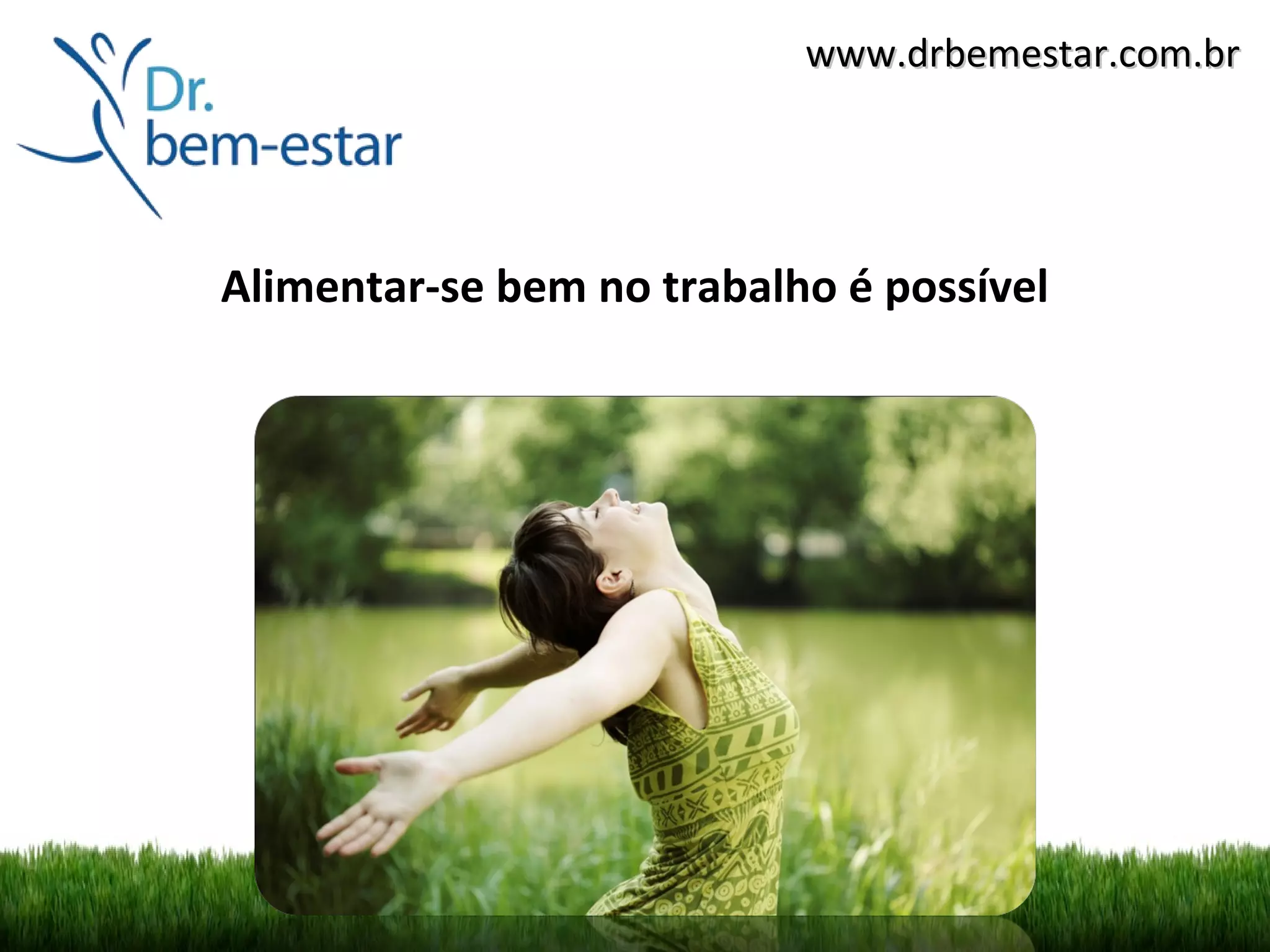 Dr.
bem-estar

www.drbemestar.com.br

Alimentar-se bem no trabalho é possível